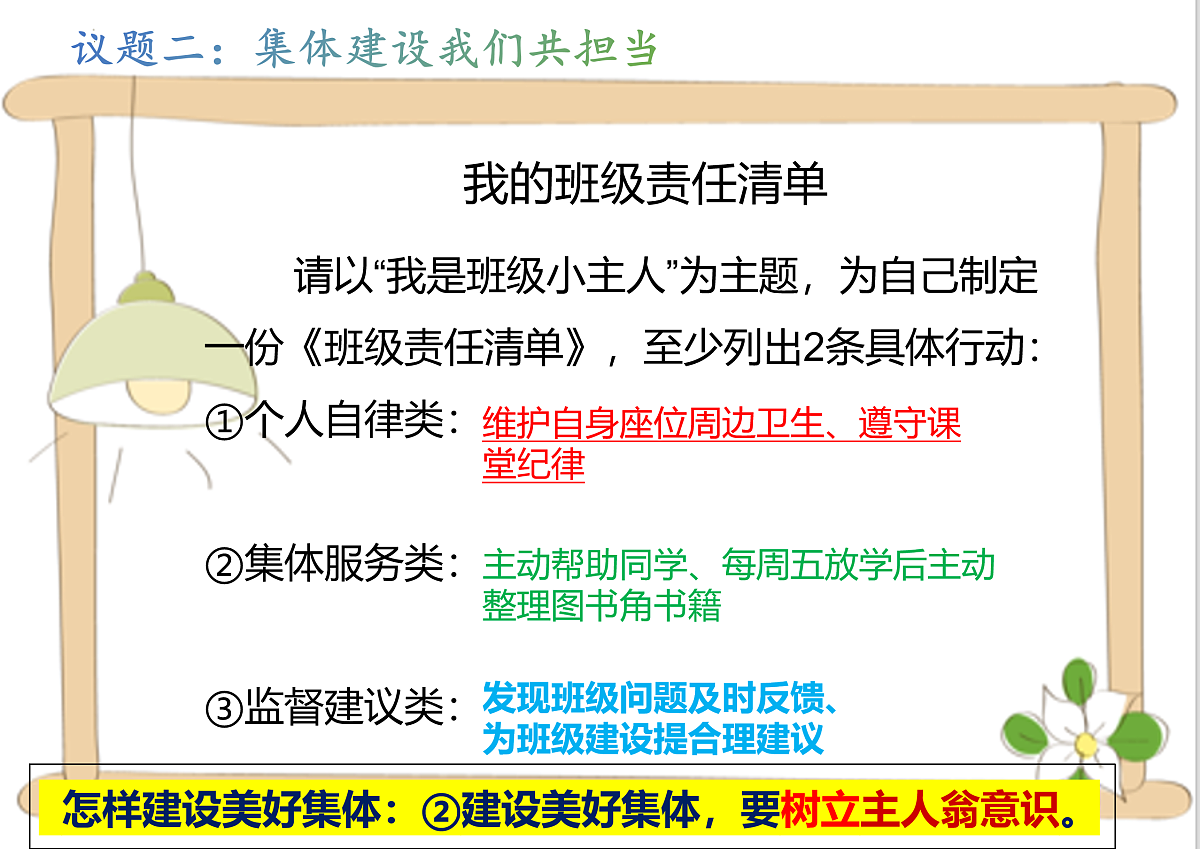 议题二：集体建设我们共担当

我的班级责任清单

请以“我是班级小主人”为主题，为自己制定一份《班级责任清单》，至少列出2条具体行动：

①个人自律类：维护自身座位周边卫生、遵守课堂纪律

②集体服务类：主动帮助同学、每周五放学后主动整理图书角书籍

③监督建议类：发现班级问题及时反馈、为班级建设提合理建议

怎样建设美好集体：②建设美好集体，要树立主人翁意识。